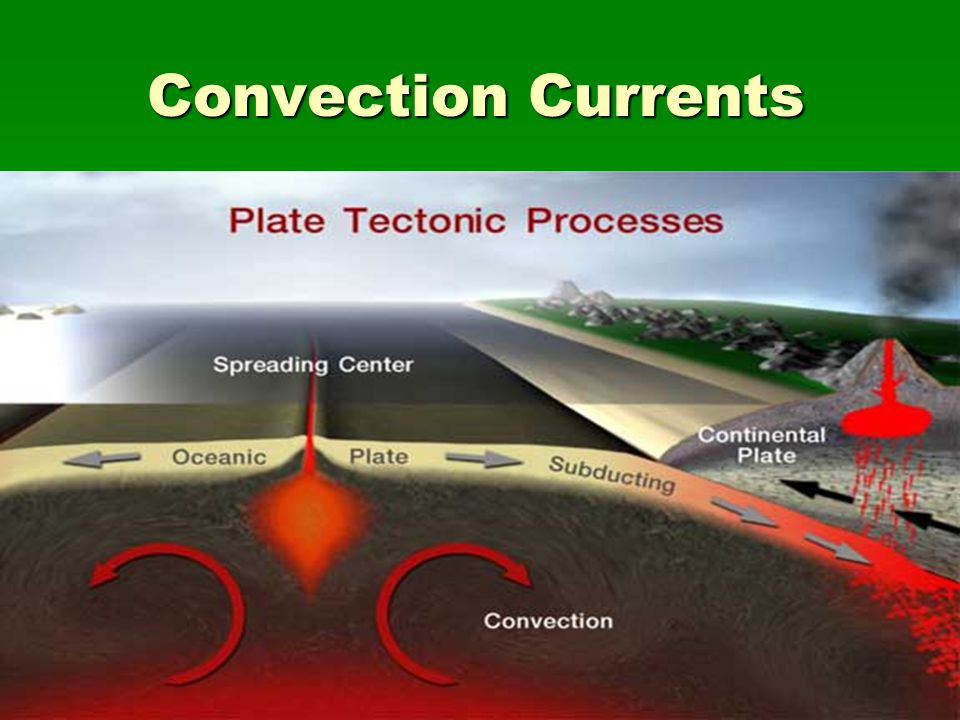 Convection Currents

Plate Tectonic Processes

Spreading Center

Oceanic

Plate

Subducting

Continental Plate

Convection